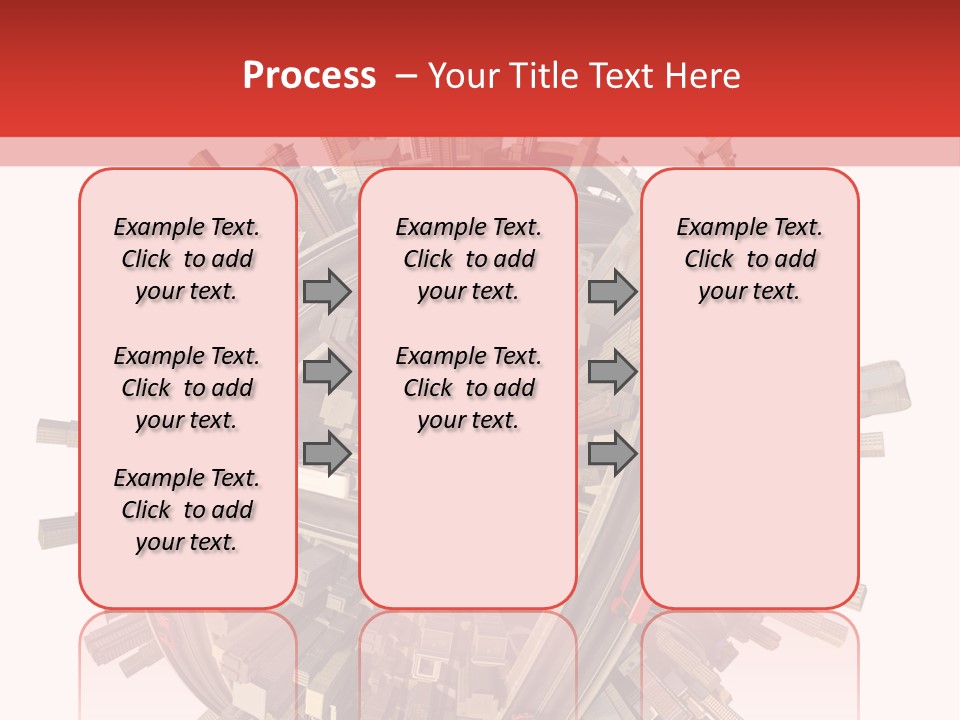 Process – Your Title Text Here

Example Text. Click to add your text.

Example Text. Click to add your text.

Example Text. Click to add your text.

Example Text. Click to add your text.

Example Text. Click to add your text.

Example Text. Click to add your text.